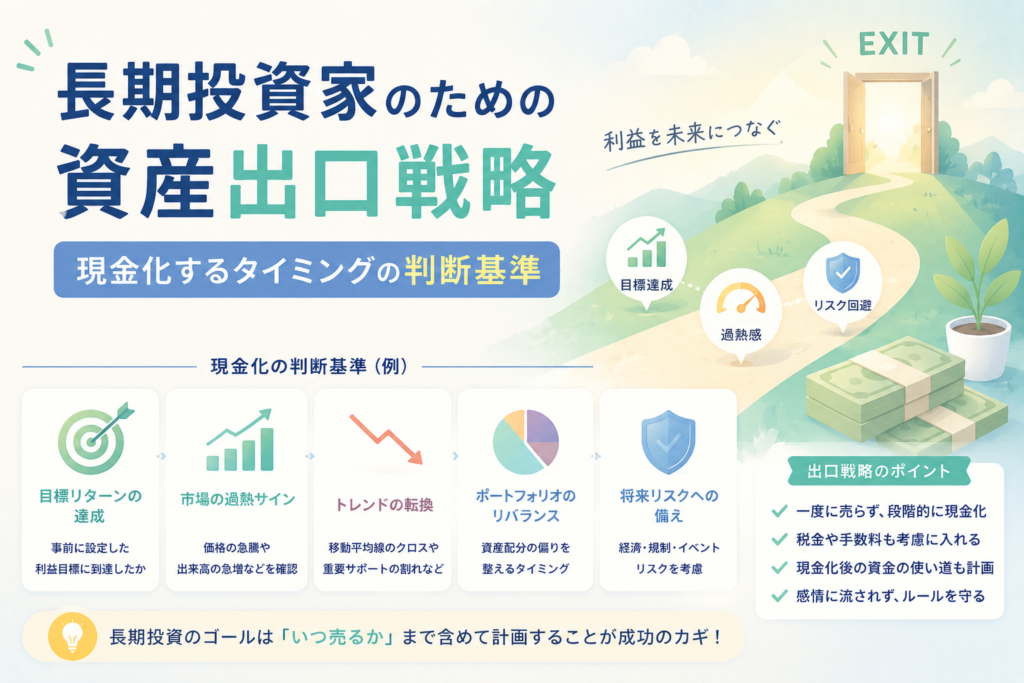 長期投資家のための
資産出口戦略

現金化するタイミングの判断基準

EXIT

利益を未来につなぐ

目標達成

過熱感

リスク回避

現金化の判断基準（例）

目標リターンの達成
事前に設定した利益目標に到達したか

市場の過熱サイン
価格の急騰や出来高の急増などを確認

トレンドの転換
移動平均線のクロスや重要サポートの割れなど

ポートフォリオのリバランス
資産配分の偏りを整えるタイミング

将来リスクへの備え
経済・規制・イベントリスクを考慮

出口戦略のポイント
一度に売らず、段階的に現金化
税金や手数料も考慮に入れる
現金化後の資金の使い道も計画
感情に流されず、ルールを守る

長期投資のゴールは「いつ売るか」まで含めて計画することが成功のカギ！